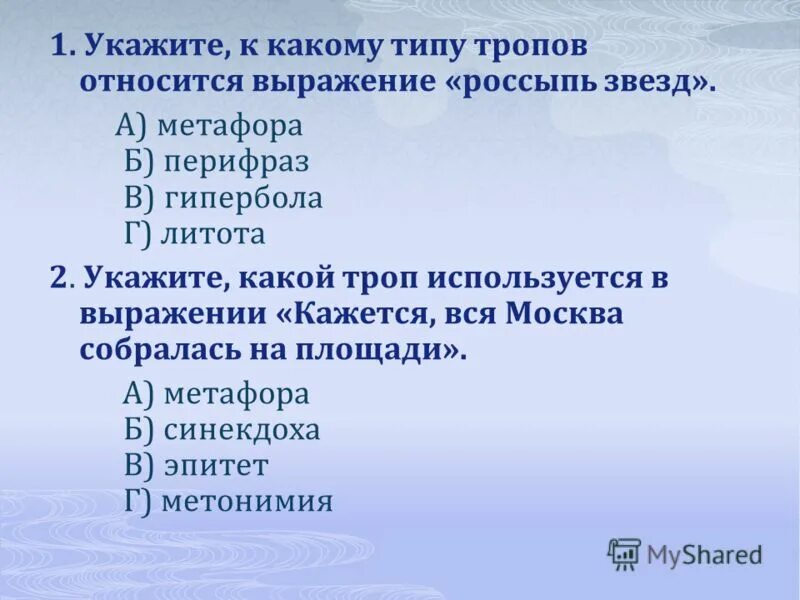 1. Укажите, к какому типу тропов относится выражение «россыпь звезд».

А) метафора
Б) перифраз
В) гипербола
Г) литота

2. Укажите, какой троп используется в выражении «Кажется, вся Москва собралась на площади».

А) метафора
Б) синекдоха
В) эпитет
Г) метонимия

MyShared